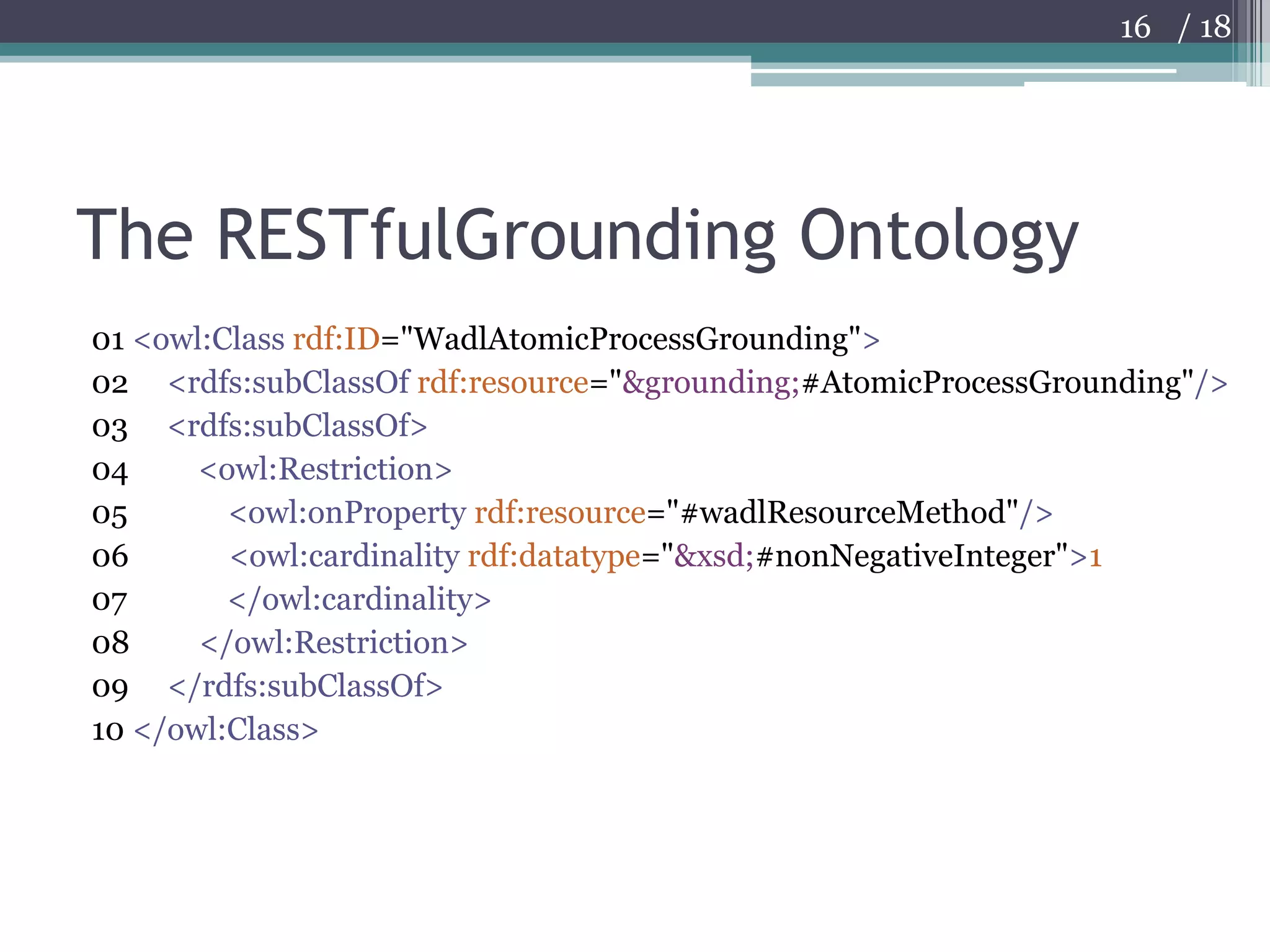 16 / 18

The RESTfulGrounding Ontology

01 <owl:Class rdf:ID="WadlAtomicProcessGrounding">
02 <rdfs:subClassOf rdf:resource="&grounding;#AtomicProcessGrounding"/>
03 <rdfs:subClassOf>
04 <owl:Restriction>
05 <owl:onProperty rdf:resource="#wadlResourceMethod"/>
06 <owl:cardinality rdf:datatype="&xsd;#nonNegativeInteger">1
07 </owl:cardinality>
08 </owl:Restriction>
09 </rdfs:subClassOf>
10 </owl:Class>